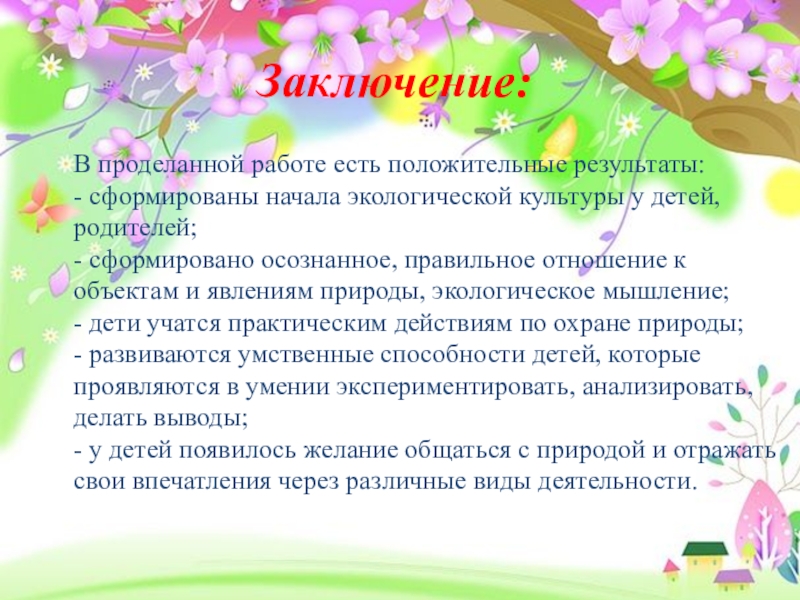 Заключение:

В проделанной работе есть положительные результаты:
- сформированы начала экологической культуры у детей, родителей;
- сформировано осознанное, правильное отношение к объектам и явлениям природы, экологическое мышление;
- дети учатся практическим действиям по охране природы;
- развиваются умственные способности детей, которые проявляются в умении экспериментировать, анализировать, делать выводы;
- у детей появилось желание общаться с природой и отражать свои впечатления через различные виды деятельности.